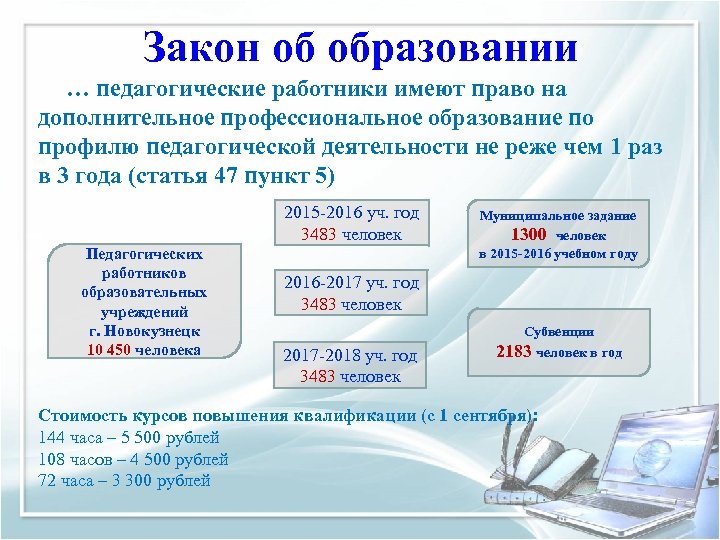 Закон об образовании

… педагогические работники имеют право на дополнительное профессиональное образование по профилю педагогической деятельности не реже чем 1 раз в 3 года (статья 47 пункт 5)

Педагогических работников образовательных учреждений г. Новокузнецк 10 450 человека

2015-2016 уч. год 3483 человек

2016-2017 уч. год 3483 человек

2017-2018 уч. год 3483 человек

Муниципальное задание 1300 человек в 2015-2016 учебном году

Субвенции 2183 человек в год

Стоимость курсов повышения квалификации (с 1 сентября):
144 часа – 5 500 рублей
108 часов – 4 500 рублей
72 часа – 3 300 рублей